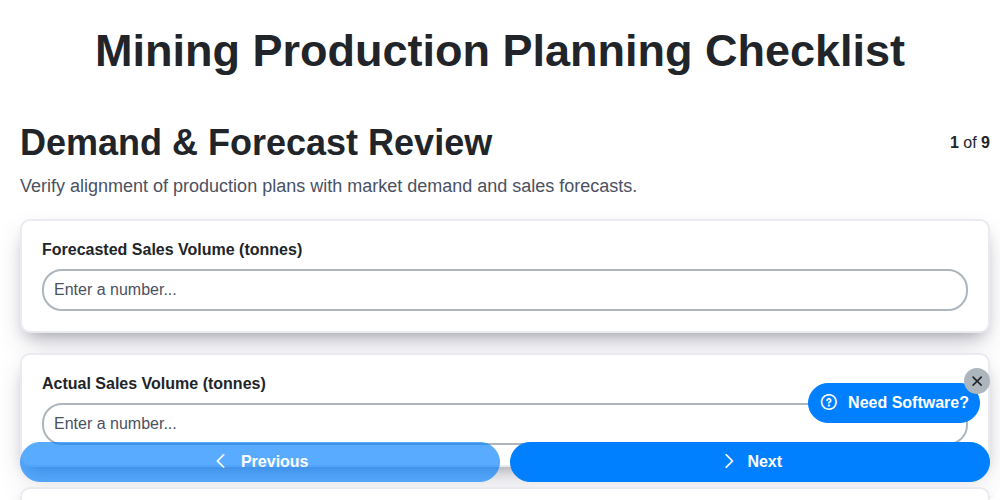 Mining Production Planning Checklist

Demand & Forecast Review

1 of 9

Verify alignment of production plans with market demand and sales forecasts.

Forecasted Sales Volume (tonnes)

Enter a number...

Actual Sales Volume (tonnes)

Enter a number...

Need Software?

Previous

Next